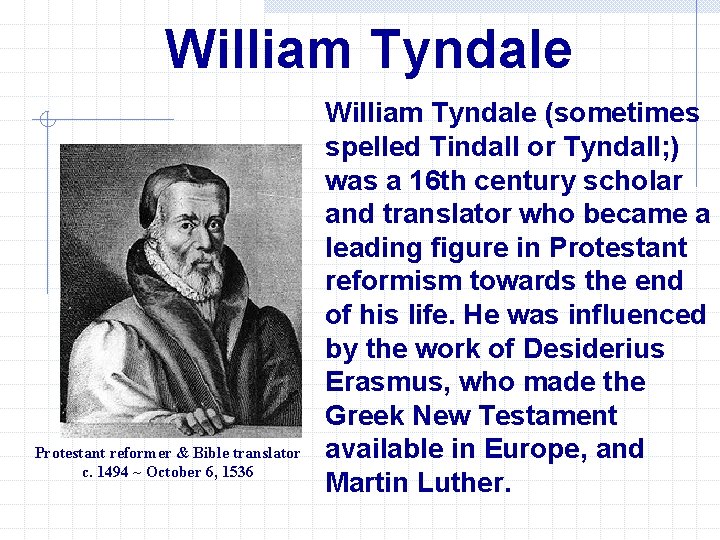 William Tyndale

Protestant reformer & Bible translator
c. 1494 ~ October 6, 1536

William Tyndale (sometimes spelled Tindall or Tyndall;) was a 16th century scholar and translator who became a leading figure in Protestant reformism towards the end of his life. He was influenced by the work of Desiderius Erasmus, who made the Greek New Testament available in Europe, and Martin Luther.